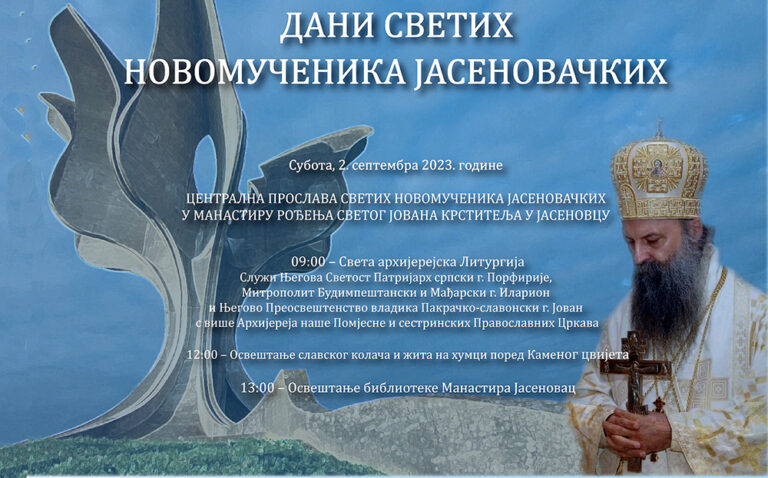 ДАНИ СВЕТИХ
НОВОМУЧЕНИКА ЈАСЕНОВАЧКИХ

Субота, 2. септембра 2023. године

ЦЕНТРАЛНА ПРОСЛАВА СВЕТИХ НОВОМУЧЕНИКА ЈАСЕНОВАЧКИХ
У МАНАСТИРУ РОЂЕЊА СВЕТОГ ЈОВАНА КРСТИТЕЉА У ЈАСЕНОВЦУ

09:00 – Света архијерејска Литургија
Служи Његова Светост Патријарх српски г. Порфирије,
Митрополит Будимпештански и Мађарски г. Иларион
и Његово Преосвештенство владика Пакрачко-славонски г. Јован
с више Архијереја наше Помјесне и сестринских Православних Цркава

12:00 – Освештање славског колача и жита на хумци поред Каменог цвијета

13:00 – Освештање библиотеке Манастира Јасеновац